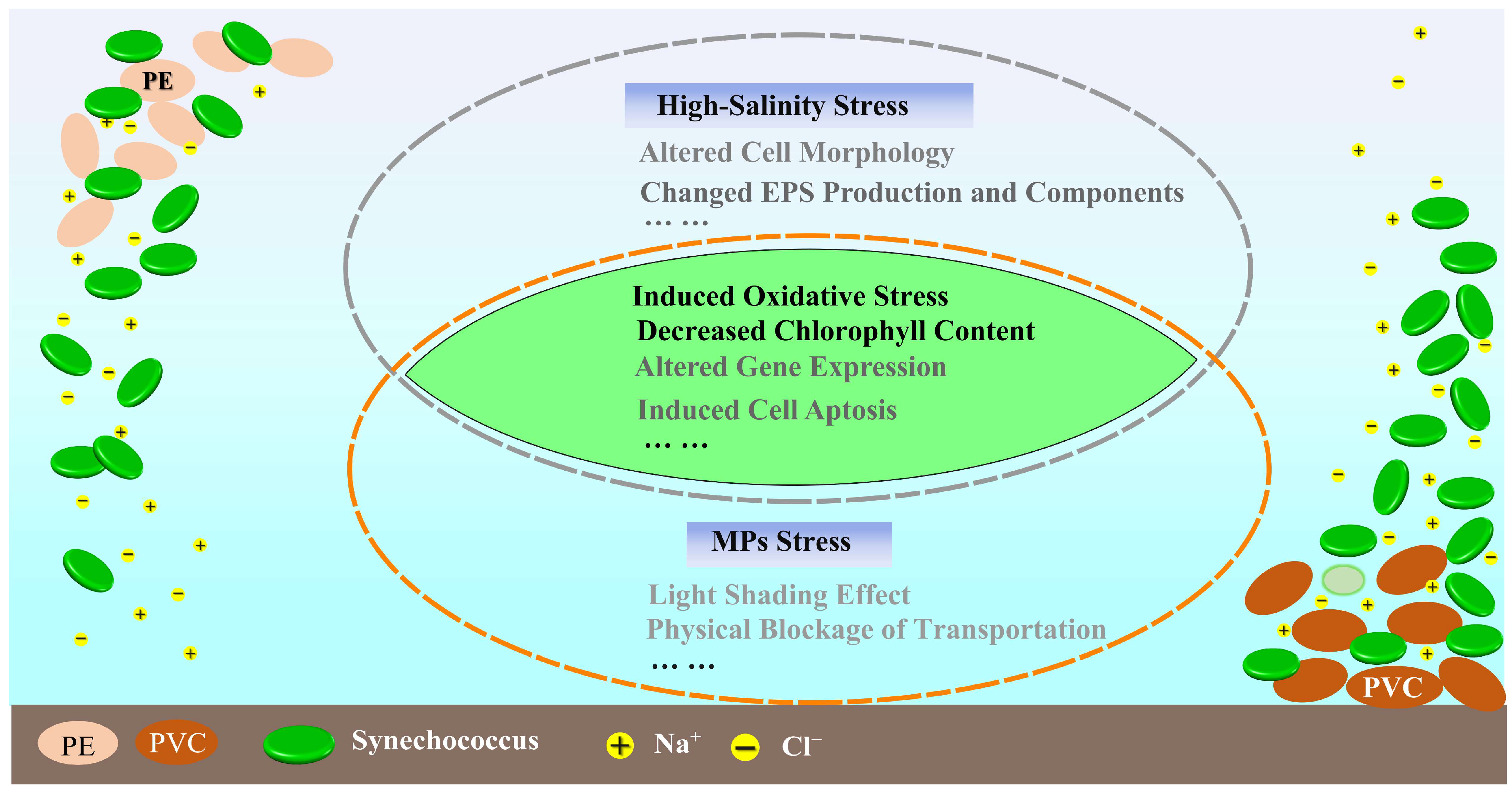 PE

High-Salinity Stress

Altered Cell Morphology

Changed EPS Production and Components

… …

Induced Oxidative Stress

Decreased Chlorophyll Content

Altered Gene Expression

Induced Cell Aptosis

… …

MPs Stress

Light Shading Effect

Physical Blockage of Transportation

… …

PVC

PE PVC Synechococcus $Na^+$ $Cl^-$